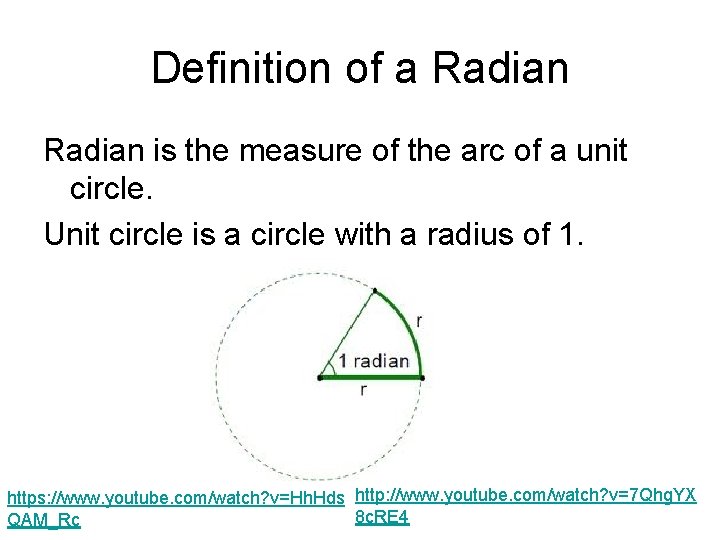 Definition of a Radian

Radian is the measure of the arc of a unit circle.

Unit circle is a circle with a radius of 1.

r

1 radian

r

https://www.youtube.com/watch?v=HhHdsQAM_Rc

http://www.youtube.com/watch?v=7QhgYX8cRE4